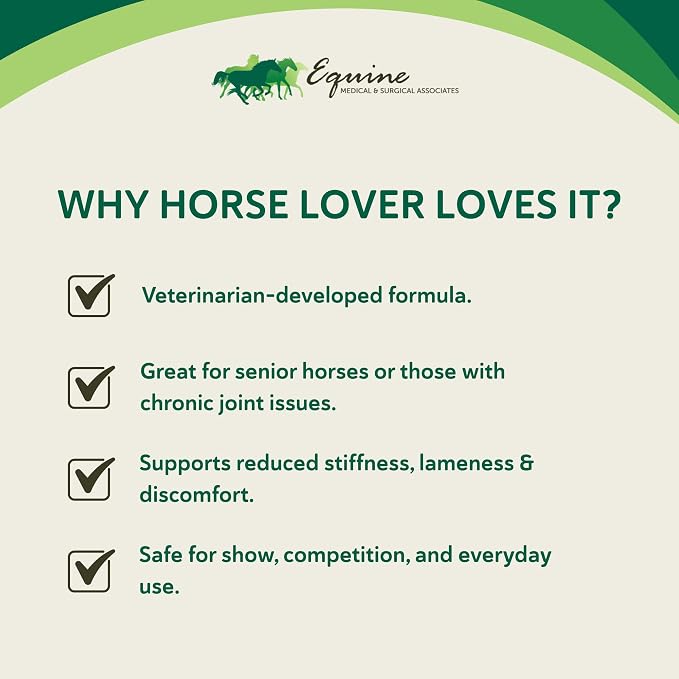 Equine
MEDICAL & SURGICAL ASSOCIATES

WHY HORSE LOVER LOVES IT?

Veterinarian-developed formula.

Great for senior horses or those with chronic joint issues.

Supports reduced stiffness, lameness & discomfort.

Safe for show, competition, and everyday use.